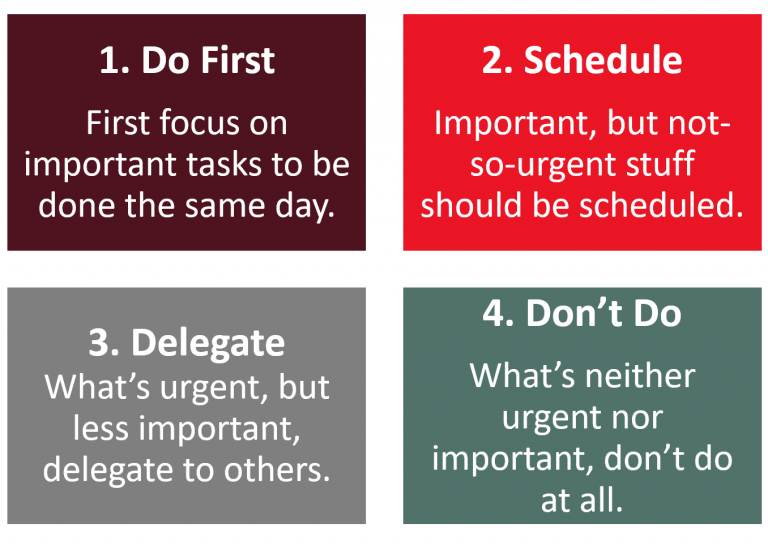 1. Do First

First focus on important tasks to be done the same day.

2. Schedule

Important, but not-so-urgent stuff should be scheduled.

3. Delegate

What’s urgent, but less important, delegate to others.

4. Don’t Do

What’s neither urgent nor important, don’t do at all.